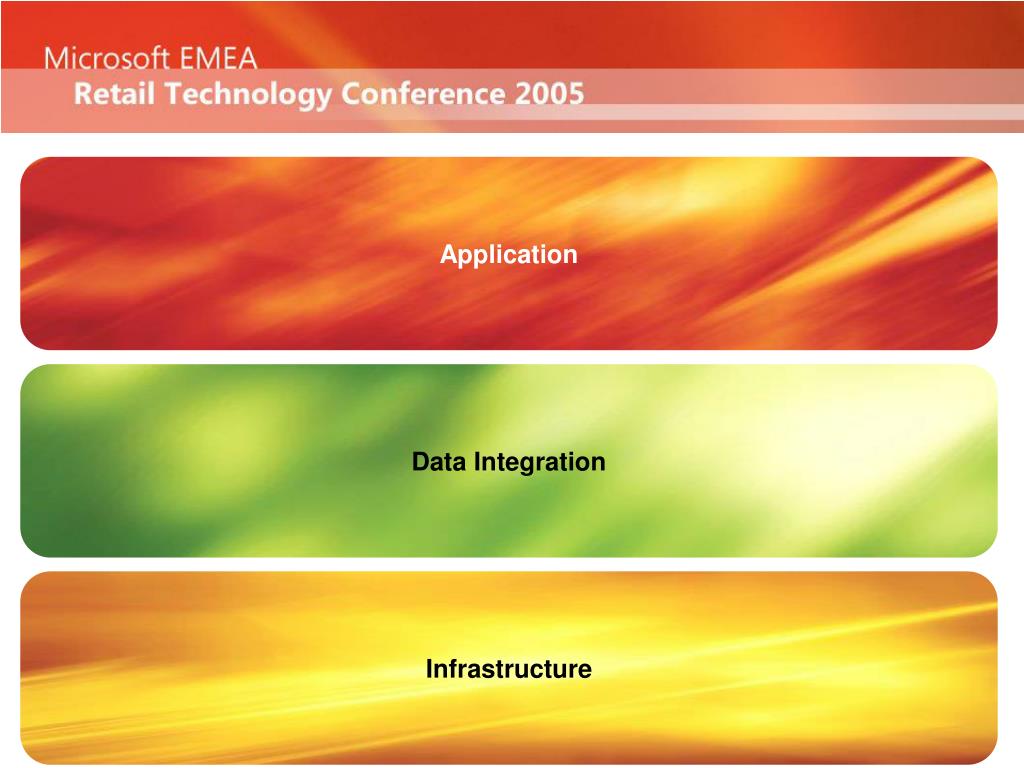 Microsoft EMEA
Retail Technology Conference 2005

Application

Data Integration

Infrastructure